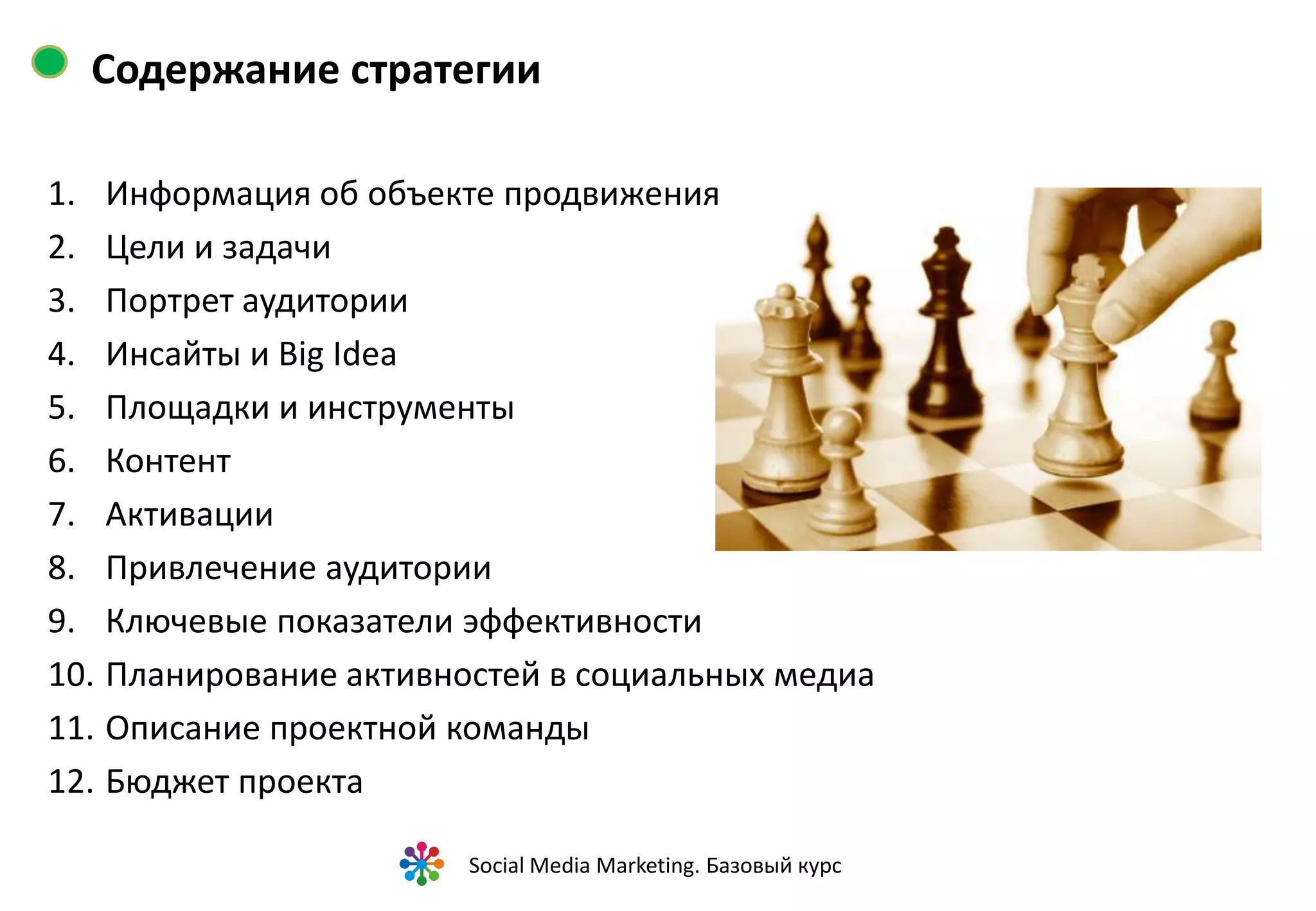 Содержание стратегии

1. Информация об объекте продвижения
2. Цели и задачи
3. Портрет аудитории
4. Инсайты и Big Idea
5. Площадки и инструменты
6. Контент
7. Активации
8. Привлечение аудитории
9. Ключевые показатели эффективности
10. Планирование активностей в социальных медиа
11. Описание проектной команды
12. Бюджет проекта

Social Media Marketing. Базовый курс